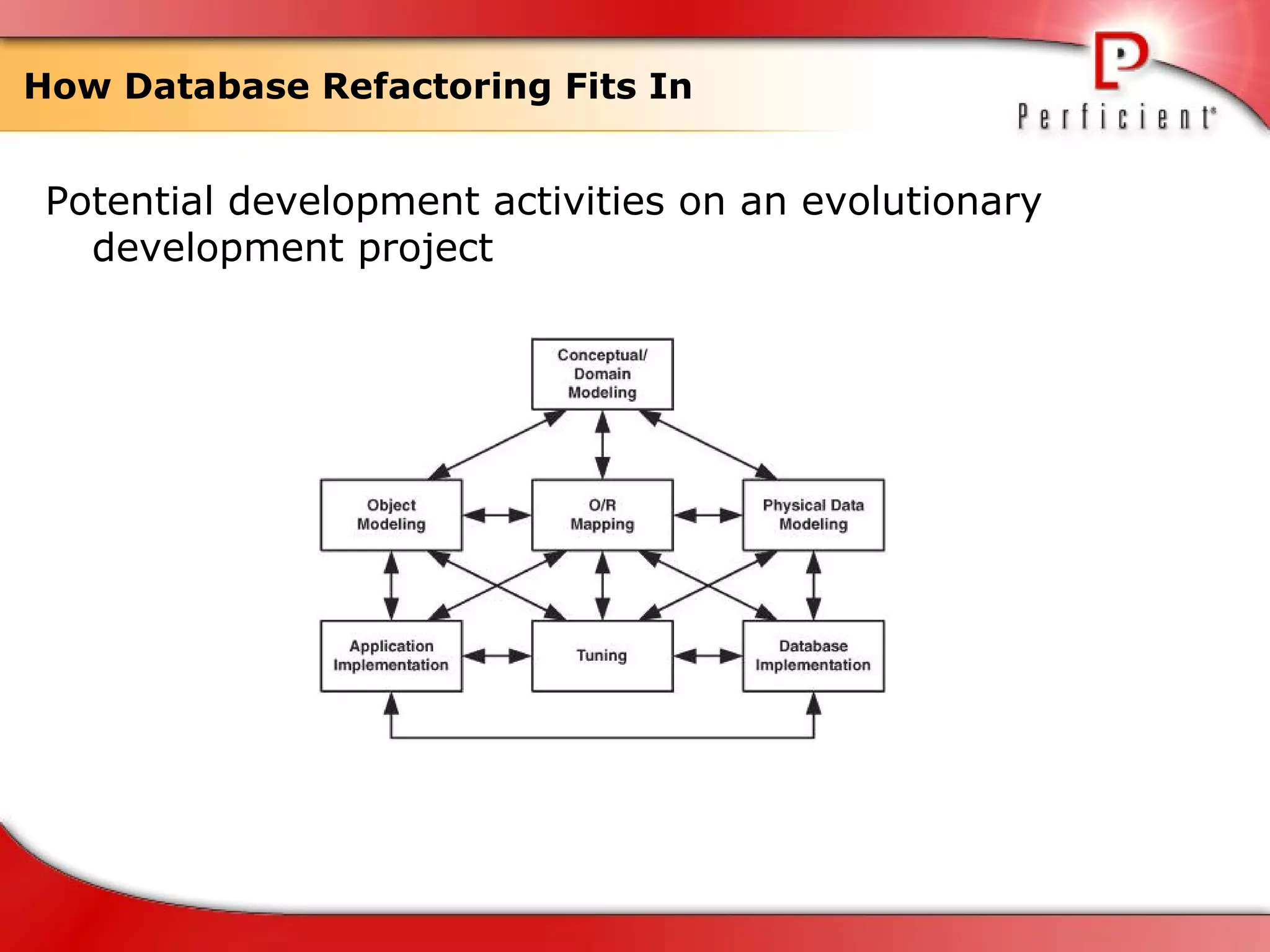 How Database Refactoring Fits In

Perficient

Potential development activities on an evolutionary development project

Conceptual/ Domain Modeling

Object Modeling

O/R Mapping

Physical Data Modeling

Application Implementation

Tuning

Database Implementation